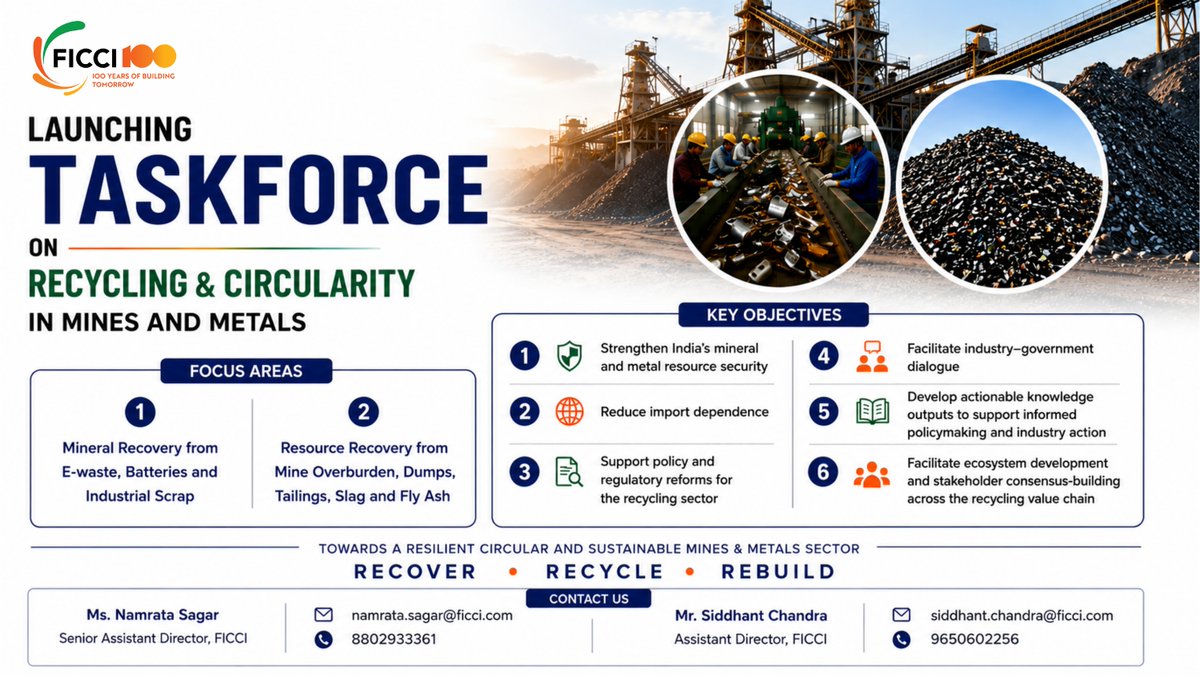 FICCI 100
100 YEARS OF BUILDING TOMORROW

LAUNCHING
TASKFORCE
ON
RECYCLING & CIRCULARITY
IN MINES AND METALS

FOCUS AREAS

1
Mineral Recovery from E-waste, Batteries and Industrial Scrap

2
Resource Recovery from Mine Overburden, Dumps, Tailings, Slag and Fly Ash

KEY OBJECTIVES

1 Strengthen India's mineral and metal resource security

2 Reduce import dependence

3 Support policy and regulatory reforms for the recycling sector

4 Facilitate industry–government dialogue

5 Develop actionable knowledge outputs to support informed policymaking and industry action

6 Facilitate ecosystem development and stakeholder consensus-building across the recycling value chain

TOWARDS A RESILIENT CIRCULAR AND SUSTAINABLE MINES & METALS SECTOR
RECOVER • RECYCLE • REBUILD

CONTACT US

Ms. Namrata Sagar
Senior Assistant Director, FICCI
namrata.sagar@ficci.com
8802933361

Mr. Siddhant Chandra
Assistant Director, FICCI
siddhant.chandra@ficci.com
9650602256